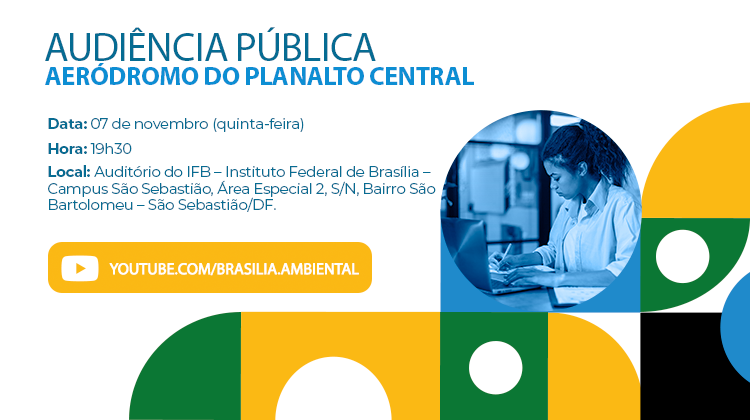 AUDIÊNCIA PÚBLICA
AERÓDROMO DO PLANALTO CENTRAL

Data: 07 de novembro (quinta-feira)

Hora: 19h30

Local: Auditório do IFB – Instituto Federal de Brasília – Campus São Sebastião, Área Especial 2, S/N, Bairro São Bartolomeu – São Sebastião/DF.

YOUTUBE.COM/BRASILIA.AMBIENTAL